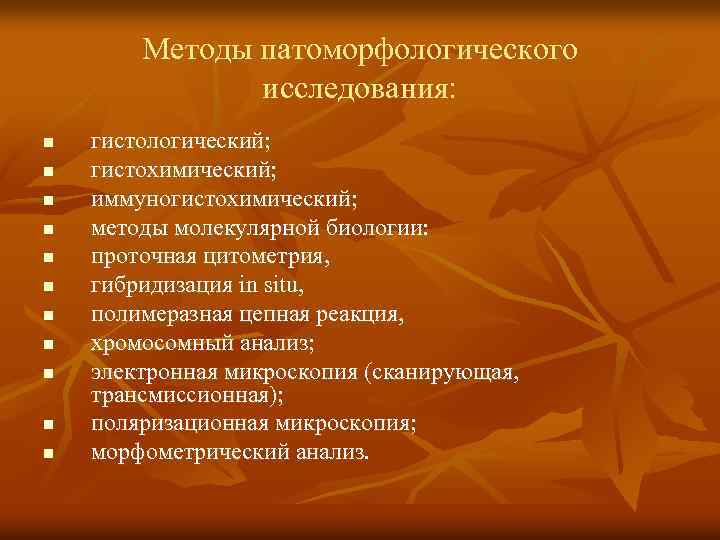 Методы патоморфологического исследования:

- гистологический;
- гистохимический;
- иммуногистохимический;
- методы молекулярной биологии:
- проточная цитометрия,
- гибридизация in situ,
- полимеразная цепная реакция,
- хромосомный анализ;
- электронная микроскопия (сканирующая, трансмиссионная);
- поляризационная микроскопия;
- морфометрический анализ.